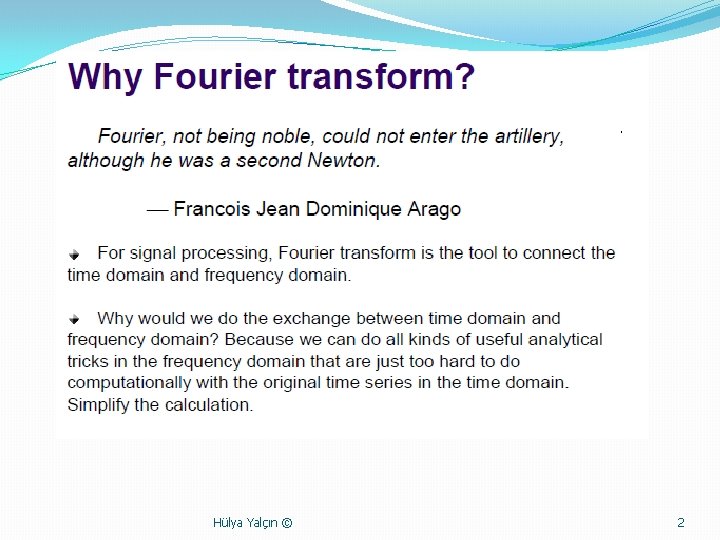 Why Fourier transform?

Fourier, not being noble, could not enter the artillery, although he was a second Newton.

— Francois Jean Dominique Arago

For signal processing, Fourier transform is the tool to connect the time domain and frequency domain.

Why would we do the exchange between time domain and frequency domain? Because we can do all kinds of useful analytical tricks in the frequency domain that are just too hard to do computationally with the original time series in the time domain. Simplify the calculation.

Hülya Yalçın ©

2